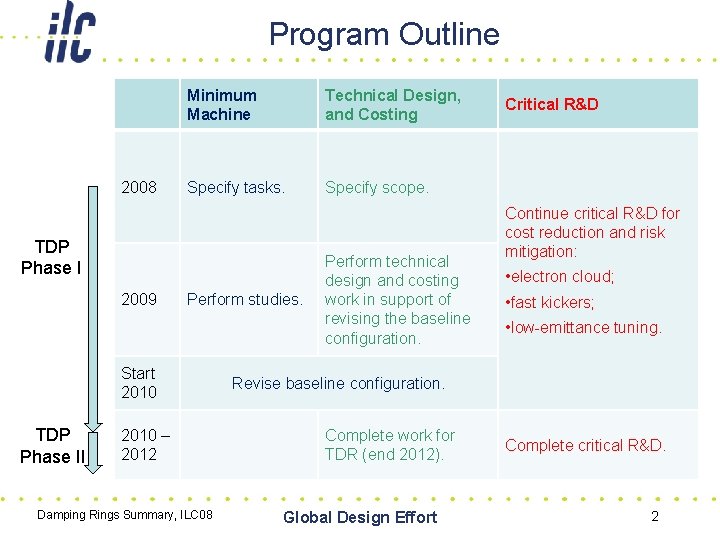 ilc

Program Outline

TDP Phase I

TDP Phase II

| | Minimum Machine | Technical Design, and Costing | Critical R&D |
|---|---|---|---|
| 2008 | Specify tasks. | Specify scope. | Continue critical R&D for cost reduction and risk mitigation: •electron cloud; •fast kickers; •low-emittance tuning. |
| 2009 | Perform studies. | Perform technical design and costing work in support of revising the baseline configuration. | |
| Start 2010 | Revise baseline configuration. | | |
| 2010 – 2012 | | Complete work for TDR (end 2012). | Complete critical R&D. |

Damping Rings Summary, ILC08

Global Design Effort

2